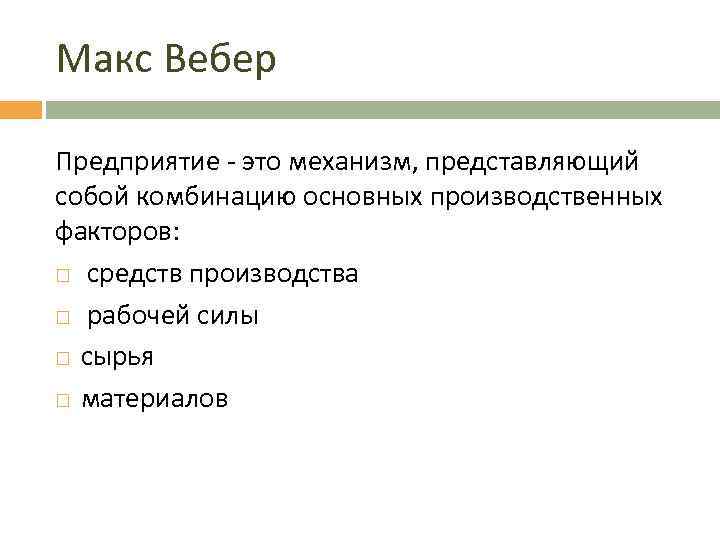 Макс Вебер

Предприятие - это механизм, представляющий собой комбинацию основных производственных факторов:

□ средств производства

□ рабочей силы

□ сырья

□ материалов